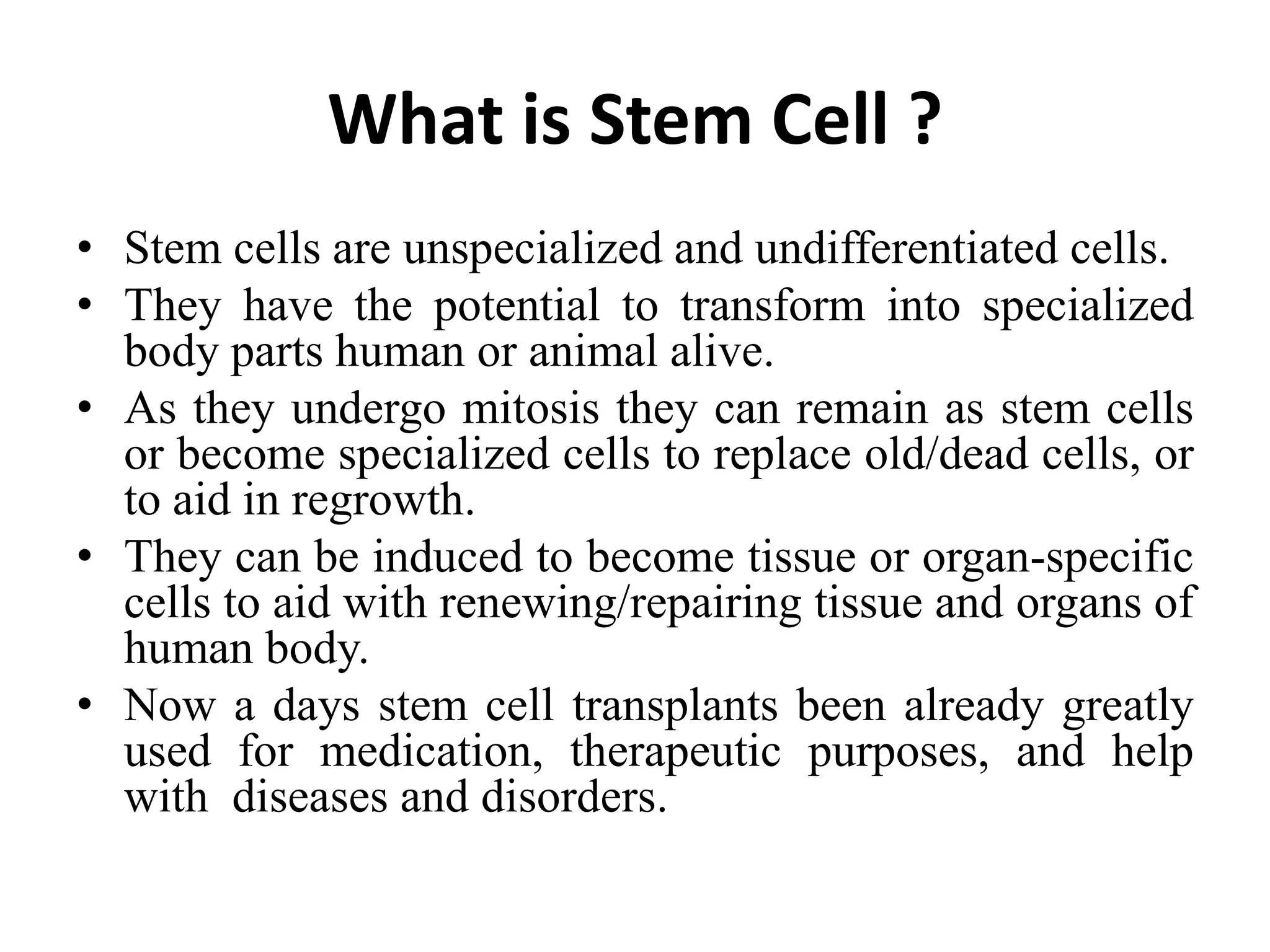 What is Stem Cell ?

• Stem cells are unspecialized and undifferentiated cells.
• They have the potential to transform into specialized body parts human or animal alive.
• As they undergo mitosis they can remain as stem cells or become specialized cells to replace old/dead cells, or to aid in regrowth.
• They can be induced to become tissue or organ-specific cells to aid with renewing/repairing tissue and organs of human body.
• Now a days stem cell transplants been already greatly used for medication, therapeutic purposes, and help with diseases and disorders.